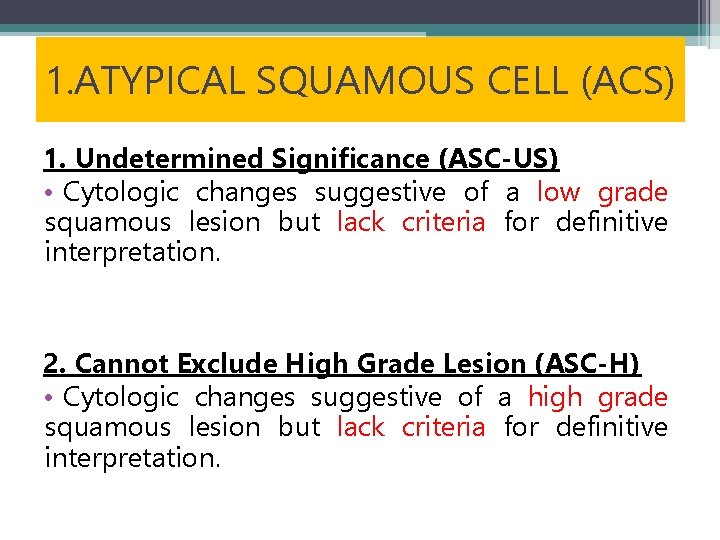 1.ATYPICAL SQUAMOUS CELL (ACS)

1. Undetermined Significance (ASC-US)

• Cytologic changes suggestive of a low grade squamous lesion but lack criteria for definitive interpretation.

2. Cannot Exclude High Grade Lesion (ASC-H)

• Cytologic changes suggestive of a high grade squamous lesion but lack criteria for definitive interpretation.